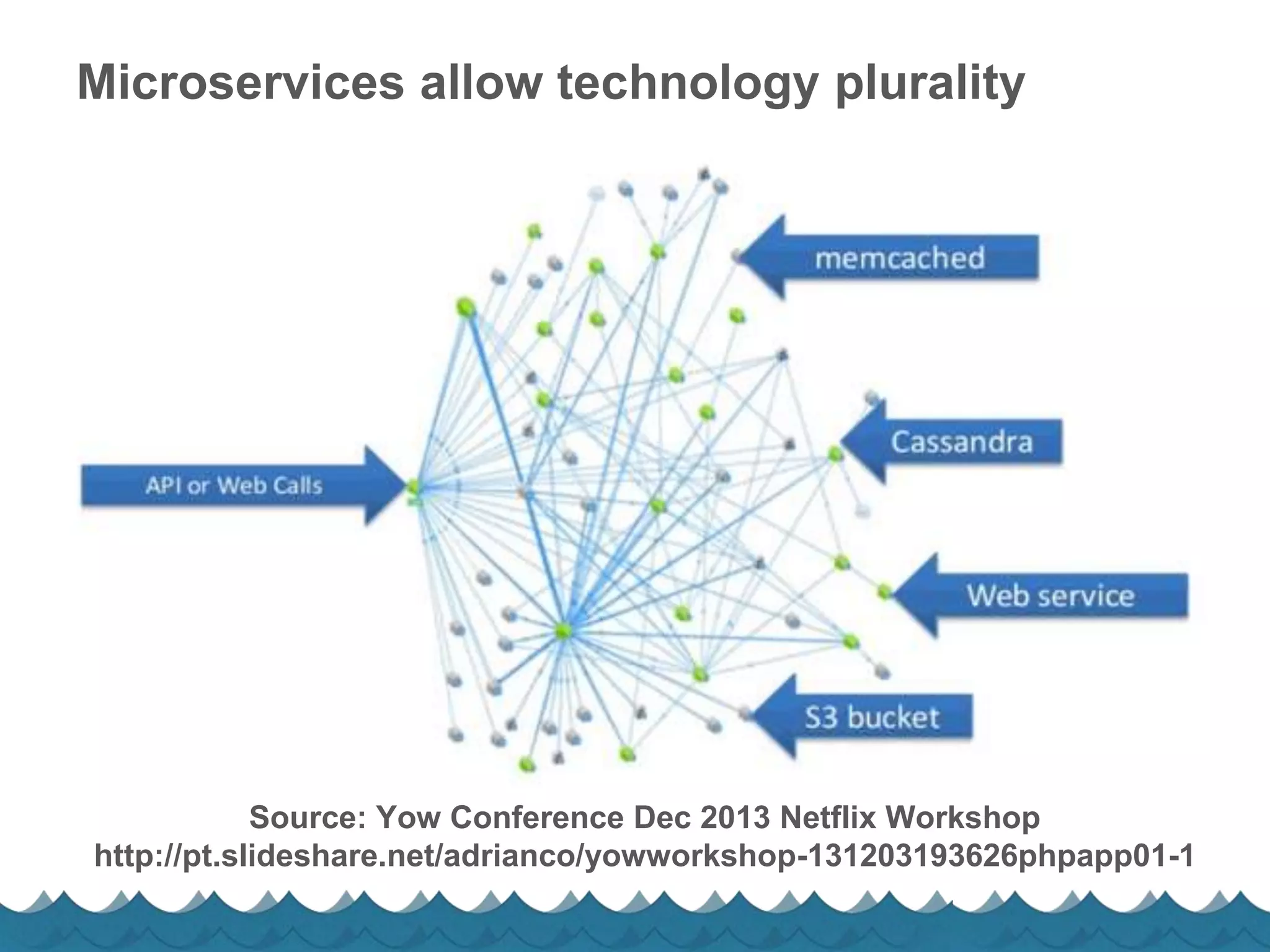 Microservices allow technology plurality

memcached

Cassandra

API or Web Calls

Web service

S3 bucket

Source: Yow Conference Dec 2013 Netflix Workshop
http://pt.slideshare.net/adrianco/yowworkshop-131203193626phpapp01-1